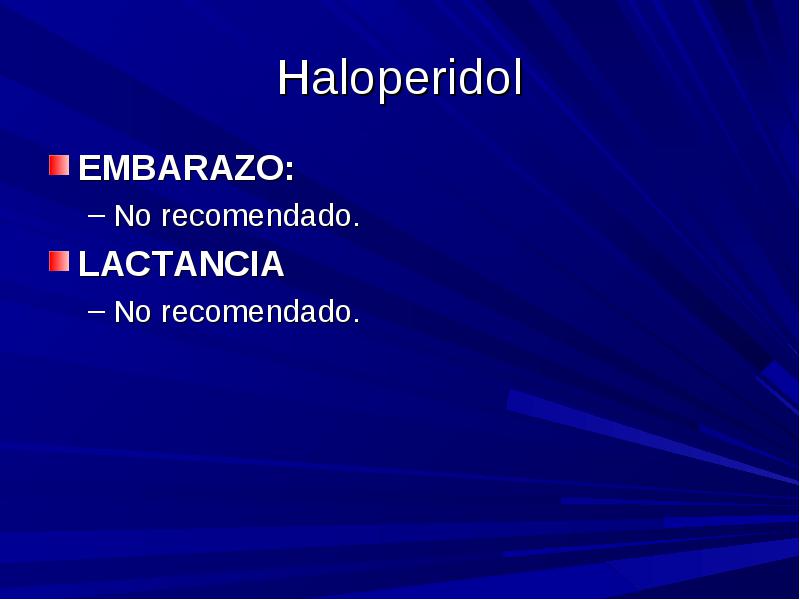 Haloperidol

EMBARAZO:

– No recomendado.

LACTANCIA

– No recomendado.